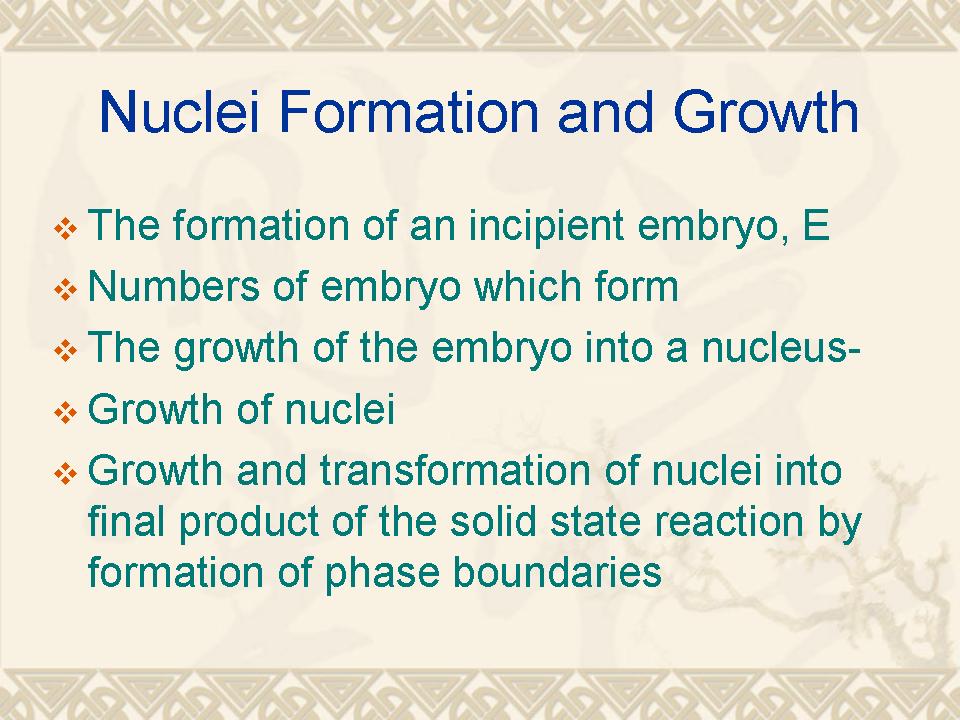 Nuclei Formation and Growth

❖ The formation of an incipient embryo, E
❖ Numbers of embryo which form
❖ The growth of the embryo into a nucleus-
❖ Growth of nuclei
❖ Growth and transformation of nuclei into final product of the solid state reaction by formation of phase boundaries